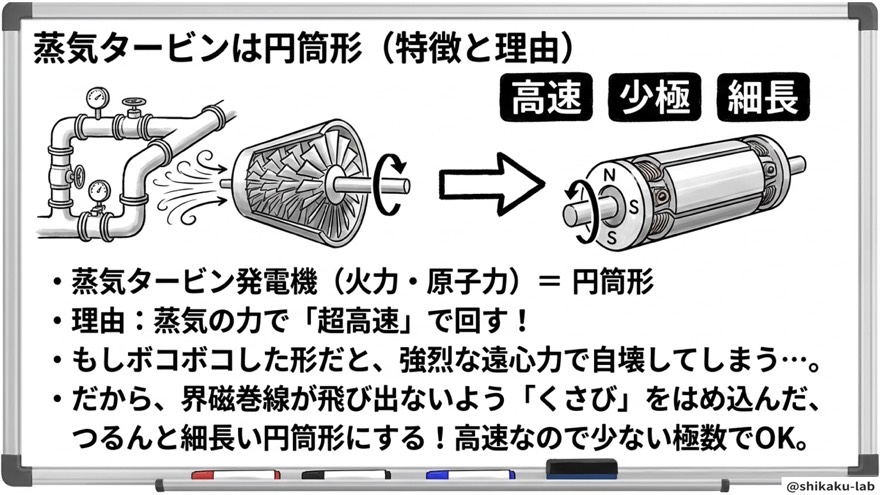 蒸気タービンは円筒形（特徴と理由）

高速　少極　細長

N
S
S

・蒸気タービン発電機（火力・原子力）＝ 円筒形
・理由：蒸気の力で「超高速」で回す！
・もしボコボコした形だと、強烈な遠心力で自壊してしまう…。
・だから、界磁巻線が飛び出ないよう「くさび」をはめ込んだ、つるんと細長い円筒形にする！高速なので少ない極数でOK。

@shikaku-lab